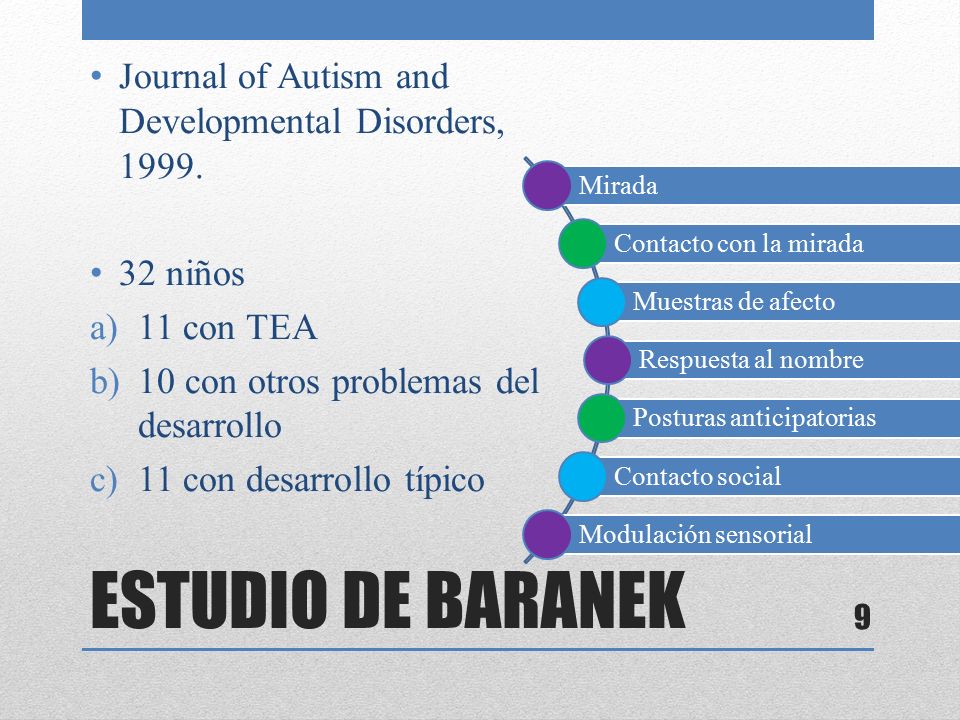 • Journal of Autism and Developmental Disorders, 1999.

• 32 niños
a) 11 con TEA
b) 10 con otros problemas del desarrollo
c) 11 con desarrollo típico

Mirada
Contacto con la mirada
Muestras de afecto
Respuesta al nombre
Posturas anticipatorias
Contacto social
Modulación sensorial

ESTUDIO DE BARANEK

9